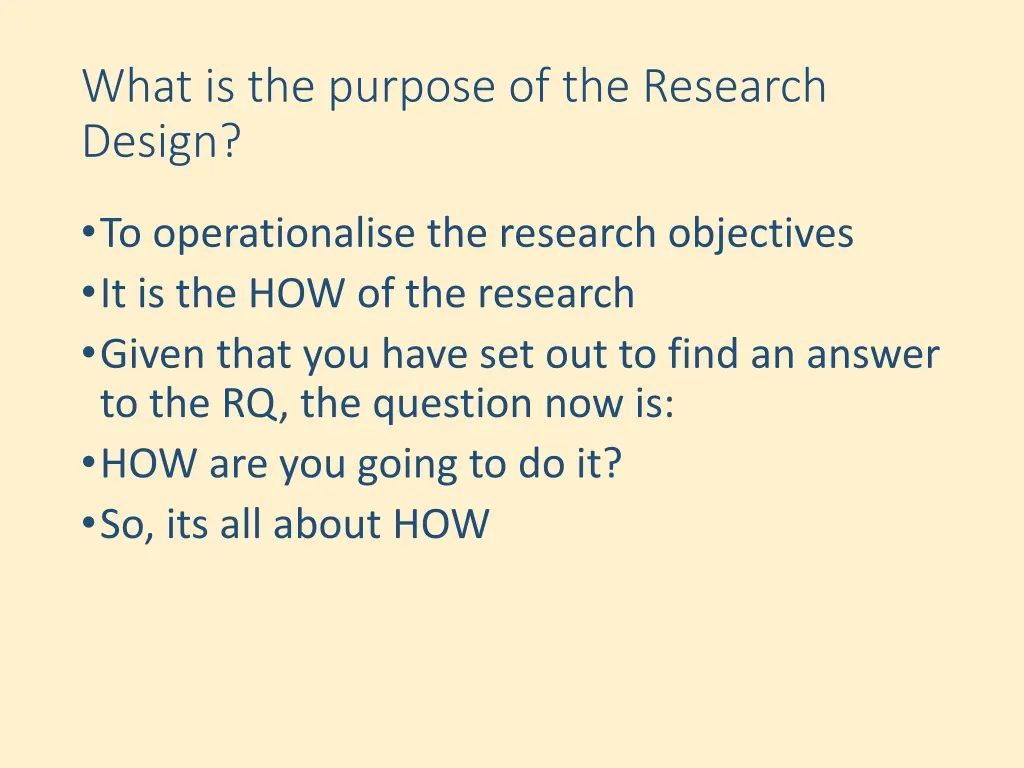 What is the purpose of the Research Design?

• To operationalise the research objectives
• It is the HOW of the research
• Given that you have set out to find an answer to the RQ, the question now is:
• HOW are you going to do it?
• So, its all about HOW